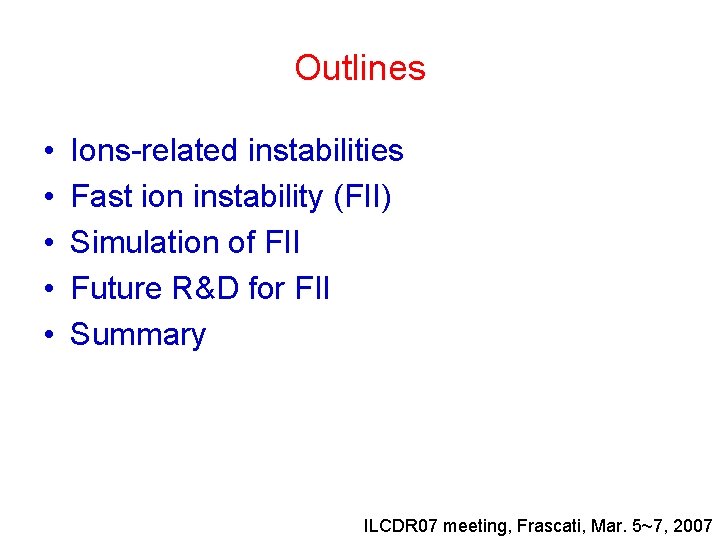 Outlines

• Ions-related instabilities
• Fast ion instability (FII)
• Simulation of FII
• Future R&D for FII
• Summary

ILCDR07 meeting, Frascati, Mar. 5~7, 2007